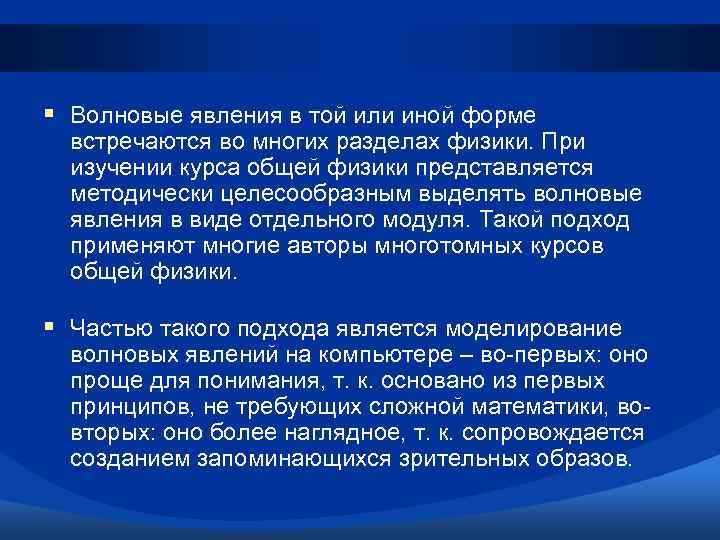 ▪ Волновые явления в той или иной форме встречаются во многих разделах физики. При изучении курса общей физики представляется методически целесообразным выделять волновые явления в виде отдельного модуля. Такой подход применяют многие авторы многотомных курсов общей физики.

▪ Частью такого подхода является моделирование волновых явлений на компьютере – во-первых: оно проще для понимания, т. к. основано из первых принципов, не требующих сложной математики, во-вторых: оно более наглядное, т. к. сопровождается созданием запоминающихся зрительных образов.